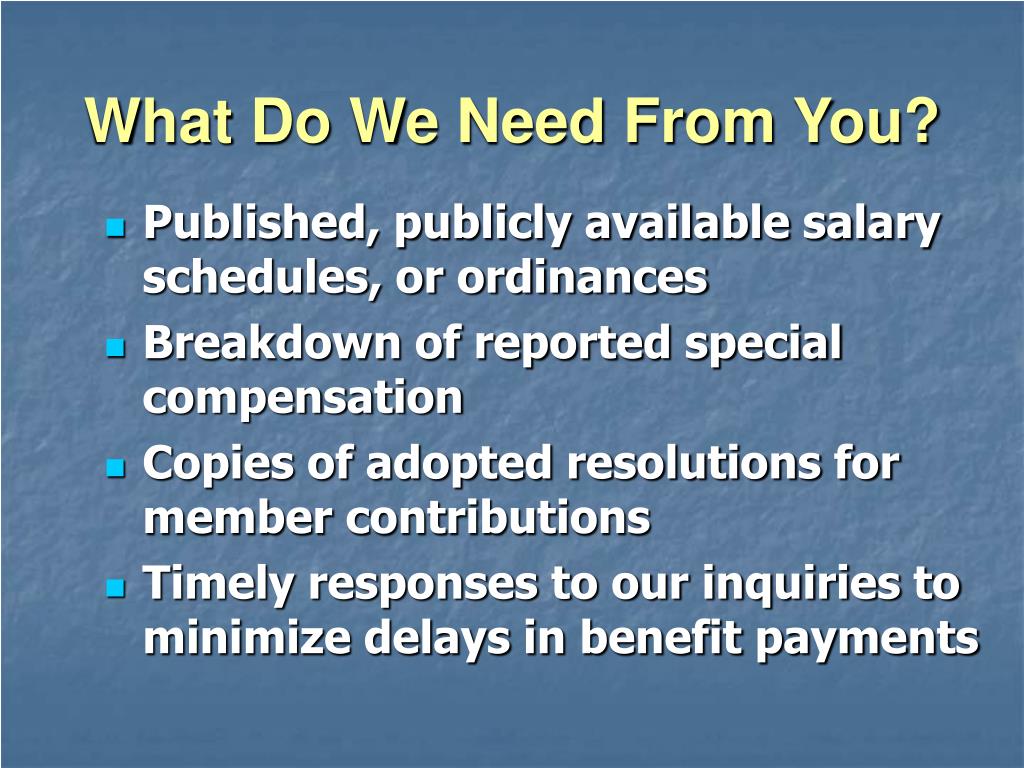 What Do We Need From You?

- Published, publicly available salary schedules, or ordinances
- Breakdown of reported special compensation
- Copies of adopted resolutions for member contributions
- Timely responses to our inquiries to minimize delays in benefit payments